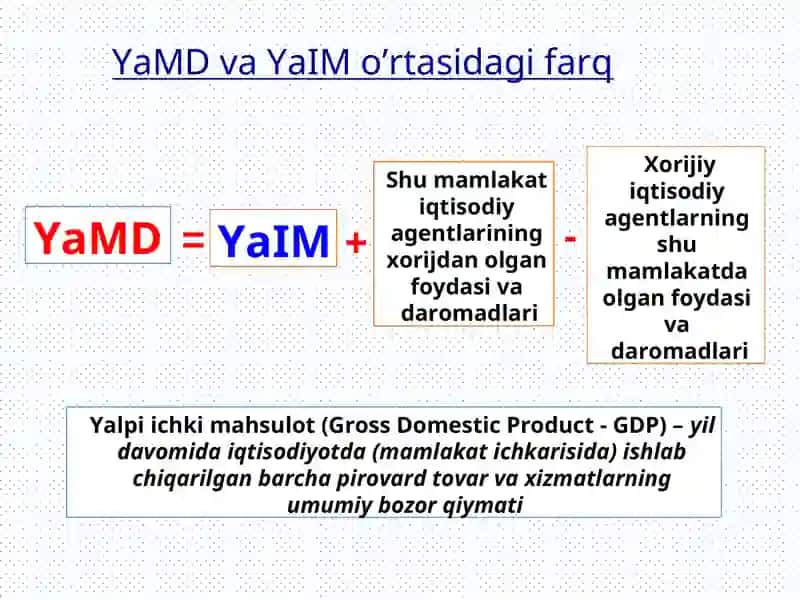 YaMD va YaIM o’rtasidagi farq

YaMD = YaIM + Shu mamlakat iqtisodiy agentlarining xorijdan olgan foydasi va daromadlari - Xorijiy iqtisodiy agentlarning shu mamlakatda olgan foydasi va daromadlari

Yalpi ichki mahsulot (Gross Domestic Product - GDP) – yil davomida iqtisodiyotda (mamlakat ichkarisida) ishlab chiqarilgan barcha pirovard tovar va xizmatlarning umumiy bozor qiymati